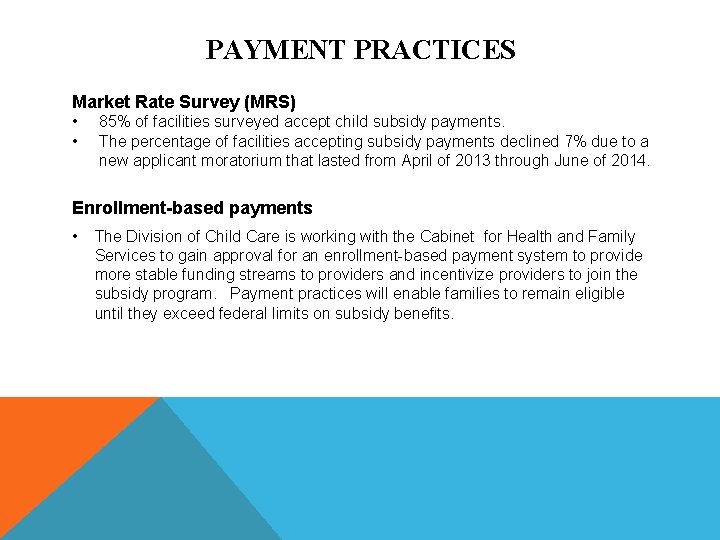 PAYMENT PRACTICES

Market Rate Survey (MRS)
• 85% of facilities surveyed accept child subsidy payments.
• The percentage of facilities accepting subsidy payments declined 7% due to a new applicant moratorium that lasted from April of 2013 through June of 2014.

Enrollment-based payments
• The Division of Child Care is working with the Cabinet for Health and Family Services to gain approval for an enrollment-based payment system to provide more stable funding streams to providers and incentivize providers to join the subsidy program. Payment practices will enable families to remain eligible until they exceed federal limits on subsidy benefits.